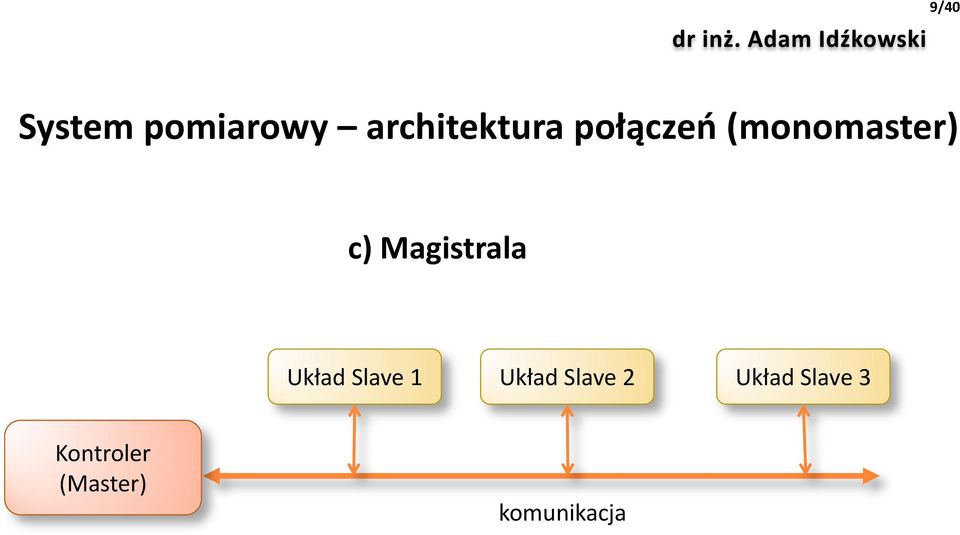 9/40

dr inż. Adam Idźkowski

System pomiarowy – architektura połączeń (monomaster)

c) Magistrala

Układ Slave 1

Układ Slave 2

Układ Slave 3

Kontroler (Master)

komunikacja